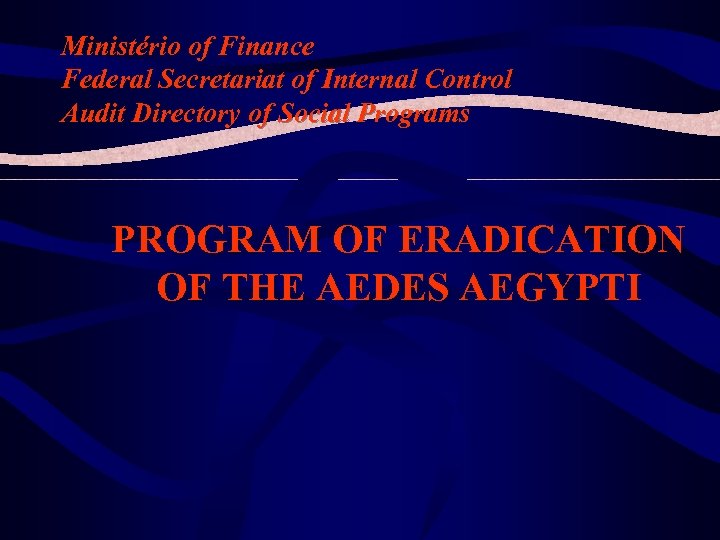 Ministério of Finance
Federal Secretariat of Internal Control
Audit Directory of Social Programs

PROGRAM OF ERADICATION OF THE AEDES AEGYPTI